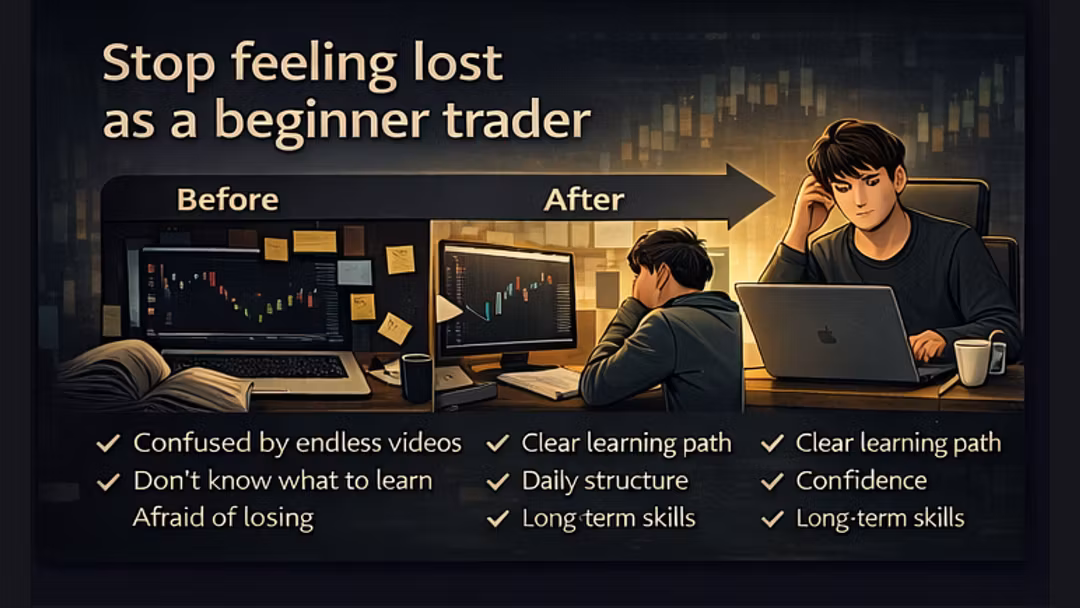 Stop feeling lost as a beginner trader

Before

After

✓ Confused by endless videos
✓ Don't know what to learn
Afraid of losing

✓ Clear learning path
✓ Daily structure
✓ Long term skills

✓ Clear learning path
✓ Confidence
✓ Long-term skills